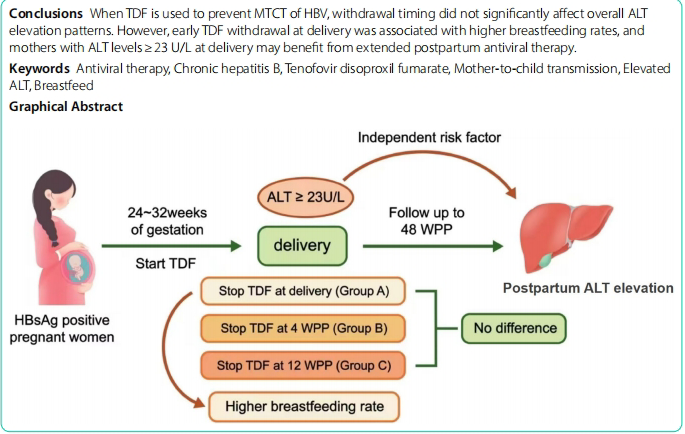 **Conclusions** When TDF is used to prevent MTCT of HBV, withdrawal timing did not significantly affect overall ALT elevation patterns. However, early TDF withdrawal at delivery was associated with higher breastfeeding rates, and mothers with ALT levels ≥ 23 U/L at delivery may benefit from extended postpartum antiviral therapy.

**Keywords** Antiviral therapy, Chronic hepatitis B, Tenofovir disoproxil fumarate, Mother-to-child transmission, Elevated ALT, Breastfeed

**Graphical Abstract**

Independent risk factor

ALT ≥ 23U/L

24~32weeks of gestation

Start TDF

delivery

Follow up to 48 WPP

Postpartum ALT elevation

HBsAg positive pregnant women

Stop TDF at delivery (Group A)

Stop TDF at 4 WPP (Group B)

Stop TDF at 12 WPP (Group C)

No difference

Higher breastfeeding rate